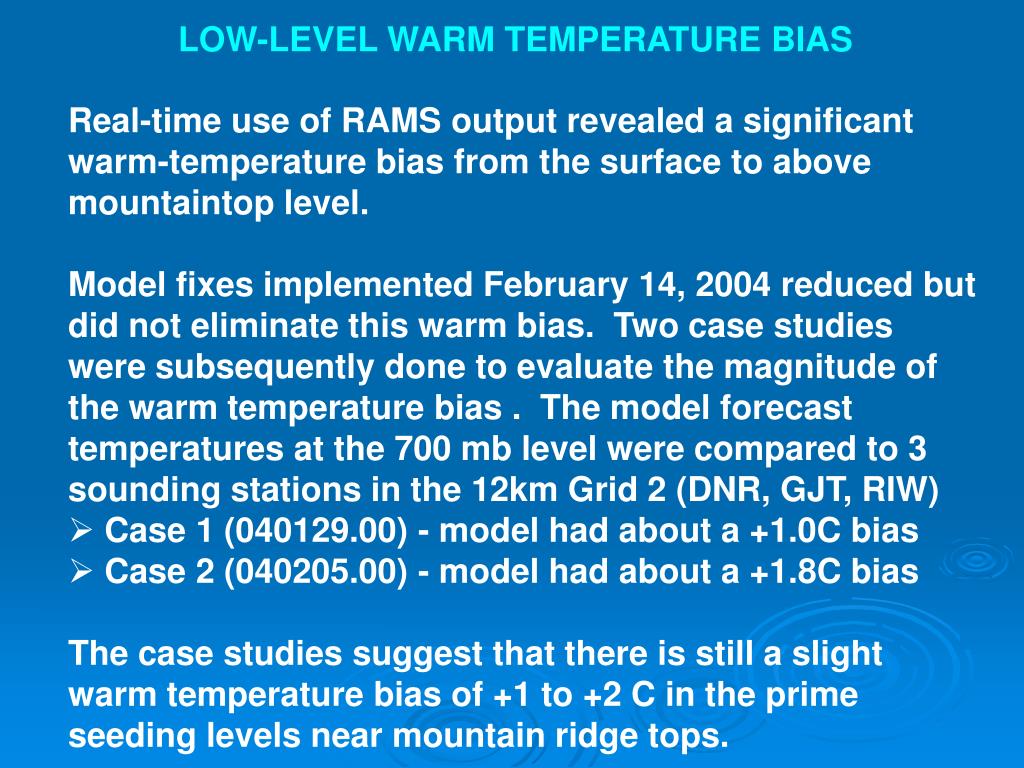 LOW-LEVEL WARM TEMPERATURE BIAS

Real-time use of RAMS output revealed a significant warm-temperature bias from the surface to above mountaintop level.

Model fixes implemented February 14, 2004 reduced but did not eliminate this warm bias. Two case studies were subsequently done to evaluate the magnitude of the warm temperature bias . The model forecast temperatures at the 700 mb level were compared to 3 sounding stations in the 12km Grid 2 (DNR, GJT, RIW)
➢ Case 1 (040129.00) - model had about a +1.0C bias
➢ Case 2 (040205.00) - model had about a +1.8C bias

The case studies suggest that there is still a slight warm temperature bias of +1 to +2 C in the prime seeding levels near mountain ridge tops.